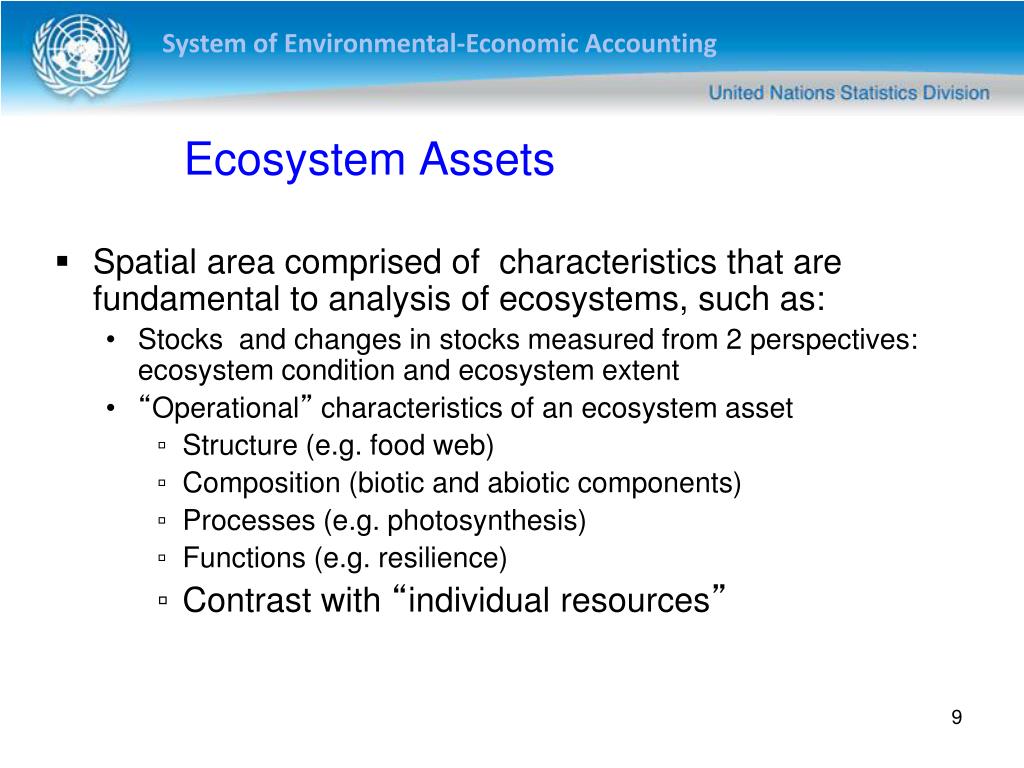 System of Environmental-Economic Accounting

United Nations Statistics Division

Ecosystem Assets

▪ Spatial area comprised of characteristics that are fundamental to analysis of ecosystems, such as:
• Stocks and changes in stocks measured from 2 perspectives: ecosystem condition and ecosystem extent
• “Operational” characteristics of an ecosystem asset
▫ Structure (e.g. food web)
▫ Composition (biotic and abiotic components)
▫ Processes (e.g. photosynthesis)
▫ Functions (e.g. resilience)
▫ Contrast with “individual resources”

9